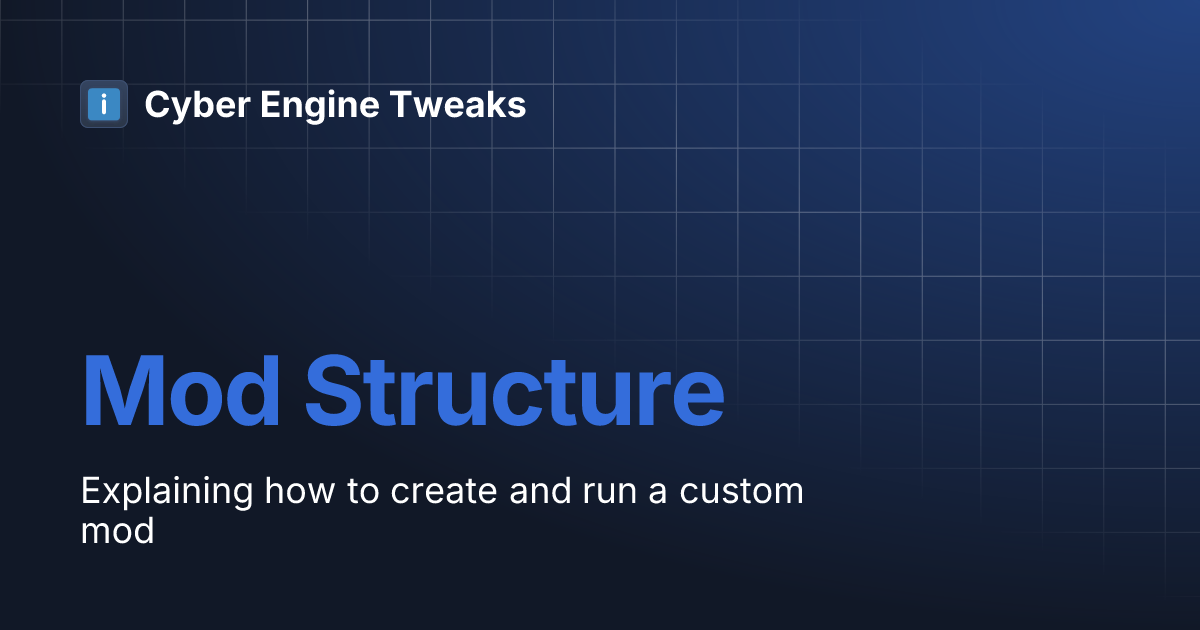 Cyber Engine Tweaks

Mod Structure

Explaining how to create and run a custom mod